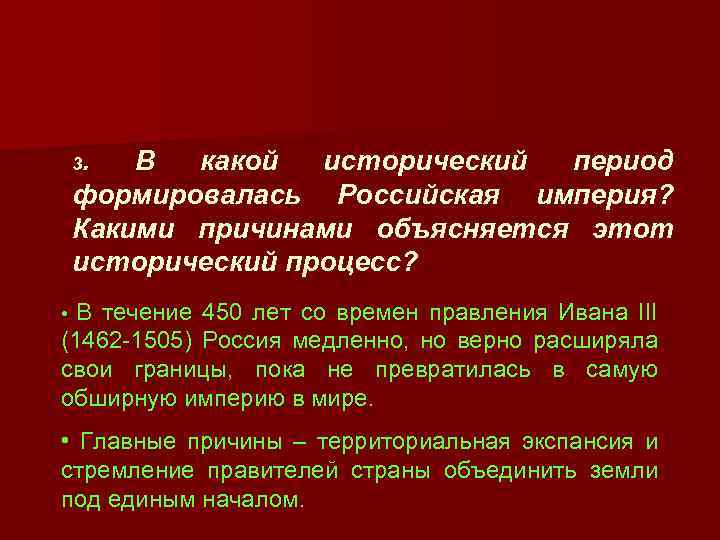 3. В какой исторический период формировалась Российская империя? Какими причинами объясняется этот исторический процесс?

• В течение 450 лет со времен правления Ивана III (1462-1505) Россия медленно, но верно расширяла свои границы, пока не превратилась в самую обширную империю в мире.

• Главные причины – территориальная экспансия и стремление правителей страны объединить земли под единым началом.